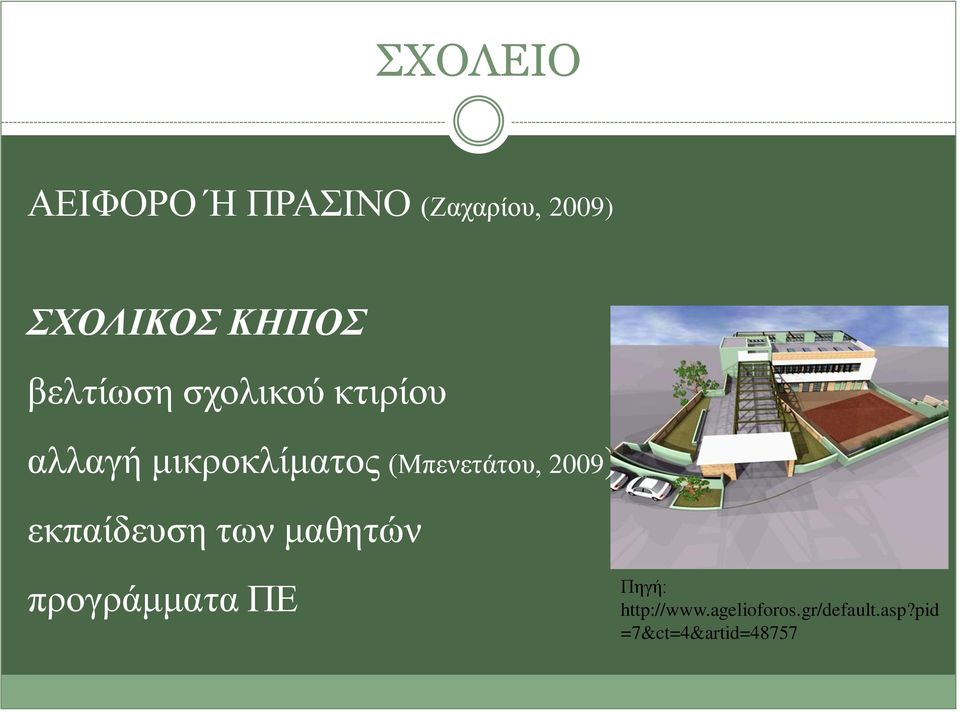 ΣΧΟΛΕΙΟ

ΑΕΙΦΟΡΟ Ή ΠΡΑΣΙΝΟ (Ζαχαρίου, 2009)

ΣΧΟΛΙΚΟΣ ΚΗΠΟΣ

βελτίωση σχολικού κτιρίου

αλλαγή μικροκλίματος (Μπενετάτου, 2009)

εκπαίδευση των μαθητών

προγράμματα ΠΕ

Πηγή: http://www.agelioforos.gr/default.asp?pid=7&ct=4&artid=48757